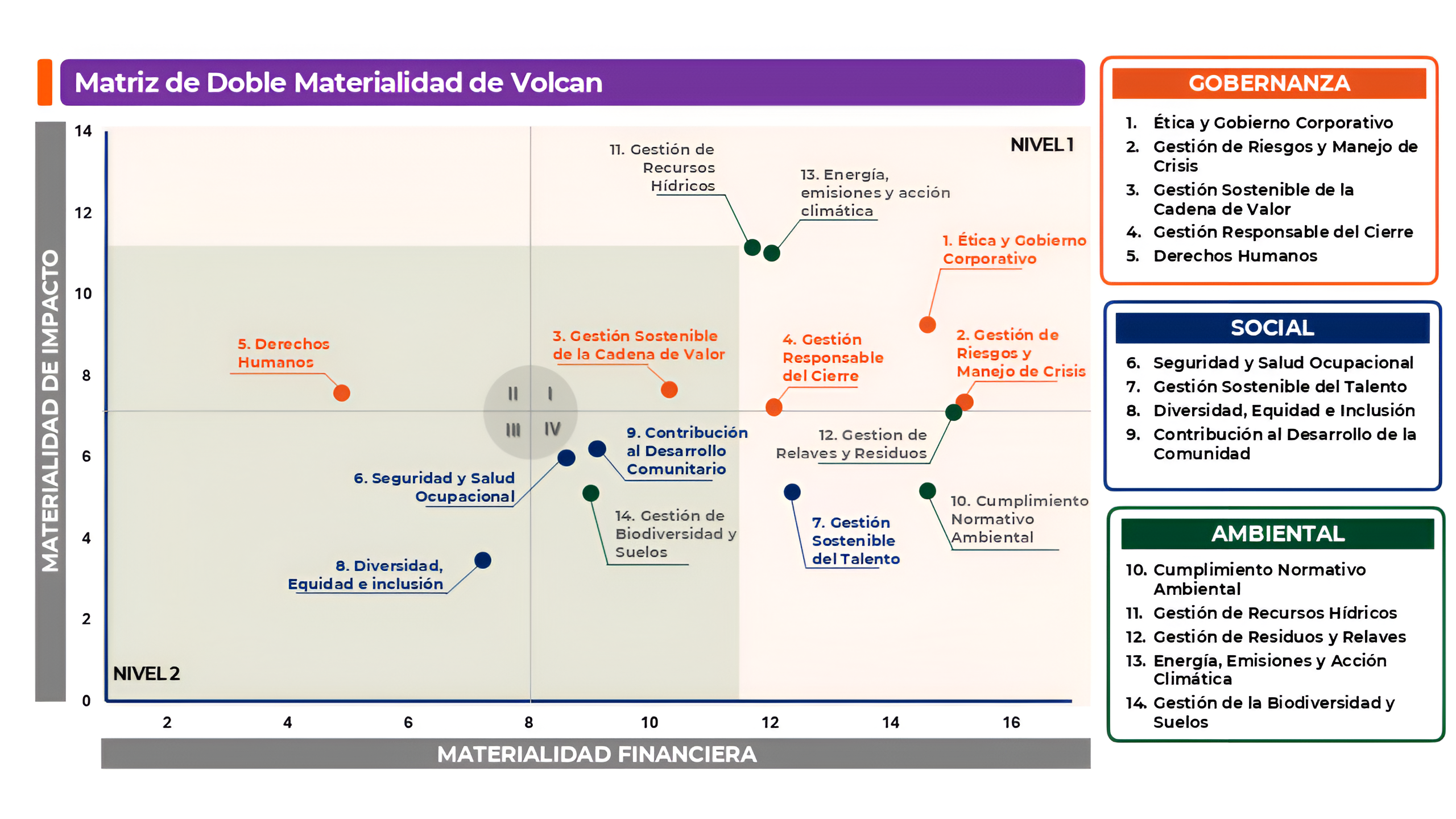 Matriz de Doble Materialidad de Volcan

MATERIALIDAD DE IMPACTO

14
12
10
8
6
4
2
0

NIVEL 1

11. Gestión de Recursos Hídricos

13. Energía, emisiones y acción climática

1. Ética y Gobierno Corporativo

5. Derechos Humanos

3. Gestión Sostenible de la Cadena de Valor

4. Gestión Responsable del Cierre

2. Gestión de Riesgos y Manejo de Crisis

II I
III IV

9. Contribución al Desarrollo Comunitario

12. Gestion de Relaves y Residuos

6. Seguridad y Salud Ocupacional

14. Gestión de Biodiversidad y Suelos

7. Gestión Sostenible del Talento

10. Cumplimiento Normativo Ambiental

8. Diversidad, Equidad e inclusión

NIVEL 2

2 4 6 8 10 12 14 16

MATERIALIDAD FINANCIERA

GOBERNANZA
1. Ética y Gobierno Corporativo
2. Gestión de Riesgos y Manejo de Crisis
3. Gestión Sostenible de la Cadena de Valor
4. Gestión Responsable del Cierre
5. Derechos Humanos

SOCIAL
6. Seguridad y Salud Ocupacional
7. Gestión Sostenible del Talento
8. Diversidad, Equidad e Inclusión
9. Contribución al Desarrollo de la Comunidad

AMBIENTAL
10. Cumplimiento Normativo Ambiental
11. Gestión de Recursos Hídricos
12. Gestión de Residuos y Relaves
13. Energía, Emisiones y Acción Climática
14. Gestión de la Biodiversidad y Suelos